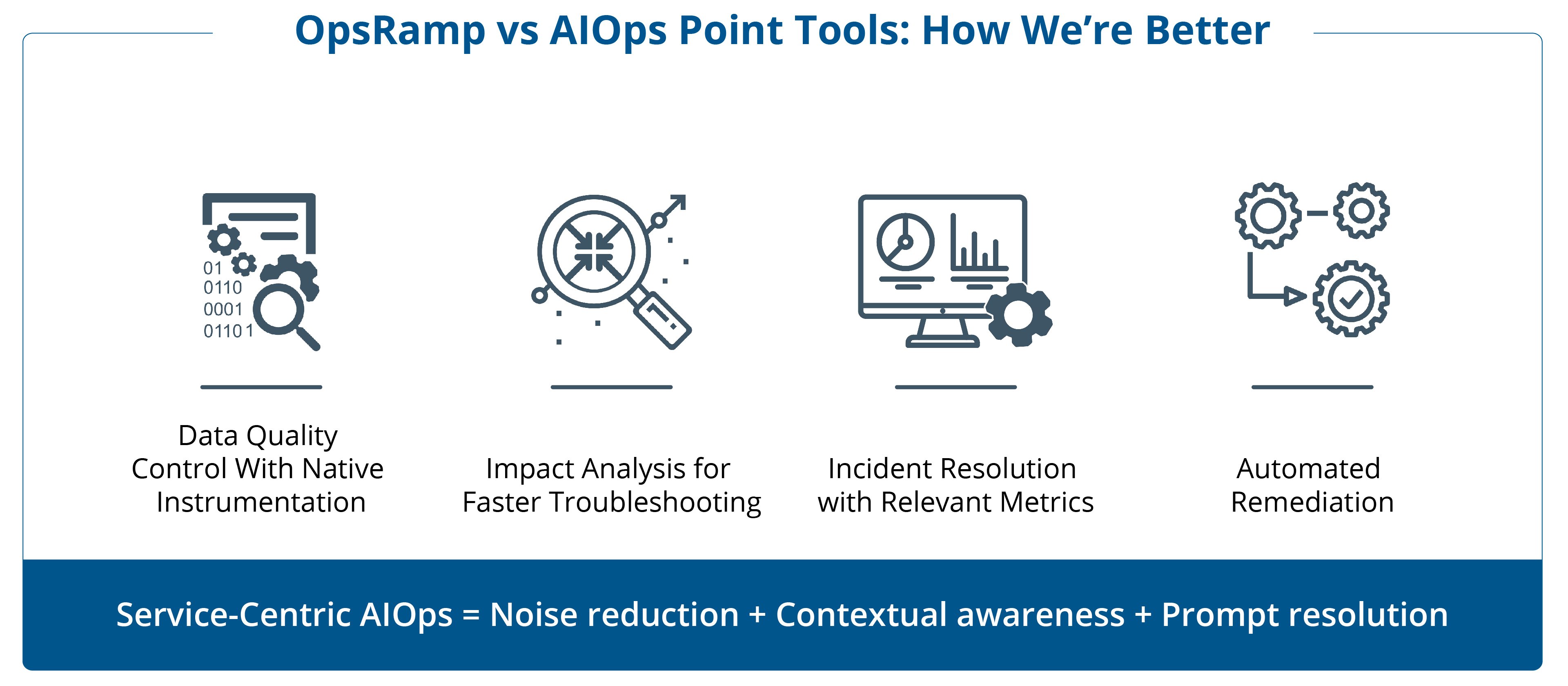 OpsRamp vs AIOps Point Tools: How We're Better

01
0110
0001
01101

Data Quality Control With Native Instrumentation

Impact Analysis for Faster Troubleshooting

Incident Resolution with Relevant Metrics

Automated Remediation

Service-Centric AIOps = Noise reduction + Contextual awareness + Prompt resolution